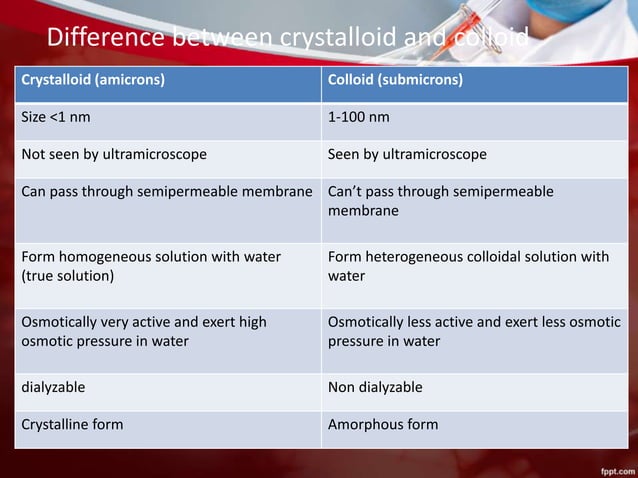 Difference between crystalloid and colloid

| Crystalloid (amicrons) | Colloid (submicrons) |
|---|---|
| Size <1 nm | 1-100 nm |
| Not seen by ultramicroscope | Seen by ultramicroscope |
| Can pass through semipermeable membrane | Can't pass through semipermeable membrane |
| Form homogeneous solution with water (true solution) | Form heterogeneous colloidal solution with water |
| Osmotically very active and exert high osmotic pressure in water | Osmotically less active and exert less osmotic pressure in water |
| dialyzable | Non dialyzable |
| Crystalline form | Amorphous form |

fppt.com